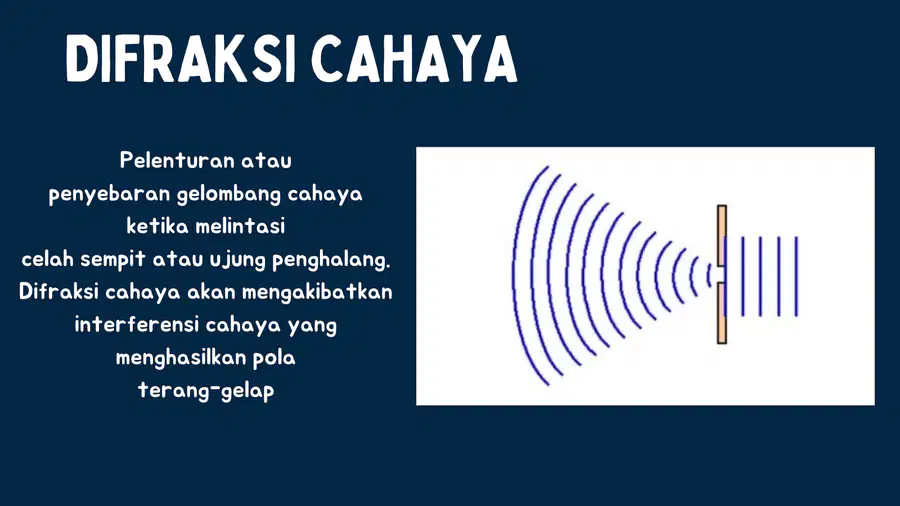 DIFRAKSI CAHAYA

Pelenturan atau penyebaran gelombang cahaya ketika melintasi celah sempit atau ujung penghalang. Difraksi cahaya akan mengakibatkan interferensi cahaya yang menghasilkan pola terang-gelap